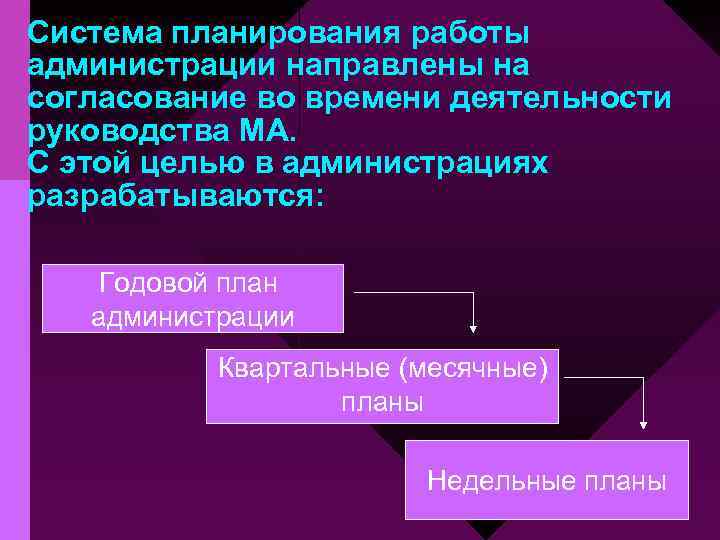 Система планирования работы администрации направлены на согласование во времени деятельности руководства МА.
С этой целью в администрациях разрабатываются:

Годовой план администрации

Квартальные (месячные) планы

Недельные планы